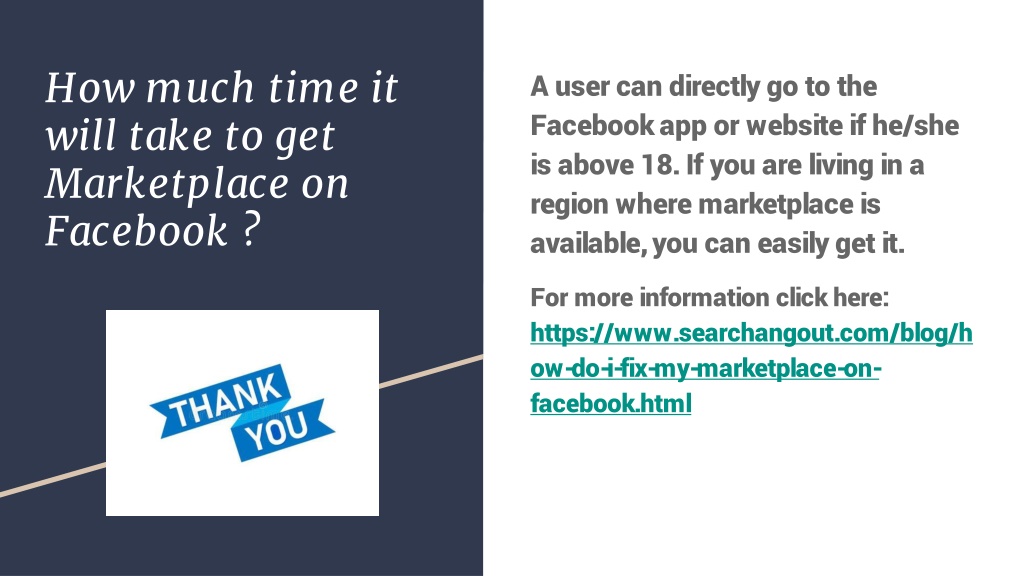 How much time it will take to get Marketplace on Facebook ?

THANK YOU

A user can directly go to the Facebook app or website if he/she is above 18. If you are living in a region where marketplace is available, you can easily get it.

For more information click here: https://www.searchangout.com/blog/how-do-i-fix-my-marketplace-on-facebook.html